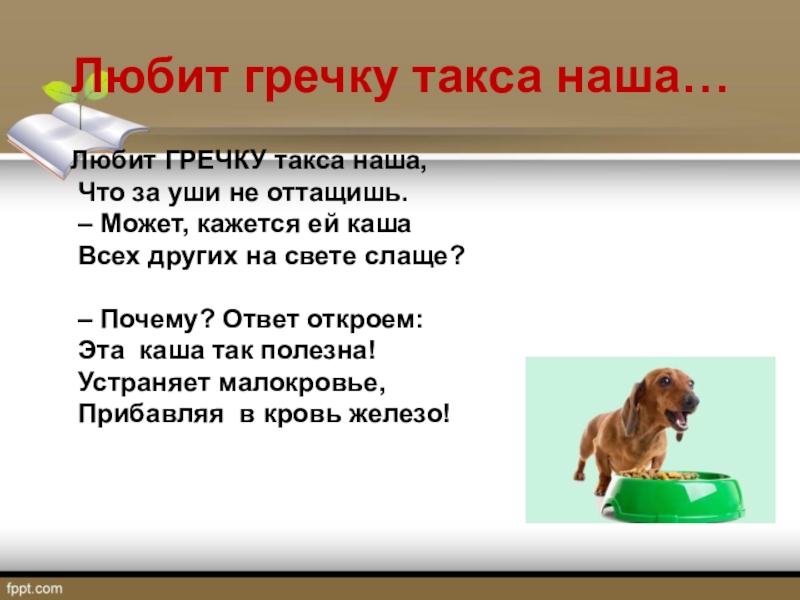 Любит гречку такса наша…

Любит ГРЕЧКУ такса наша,
Что за уши не оттащишь.
– Может, кажется ей каша
Всех других на свете слаще?

– Почему? Ответ откроем:
Эта каша так полезна!
Устраняет малокровье,
Прибавляя в кровь железо!

fppt.com